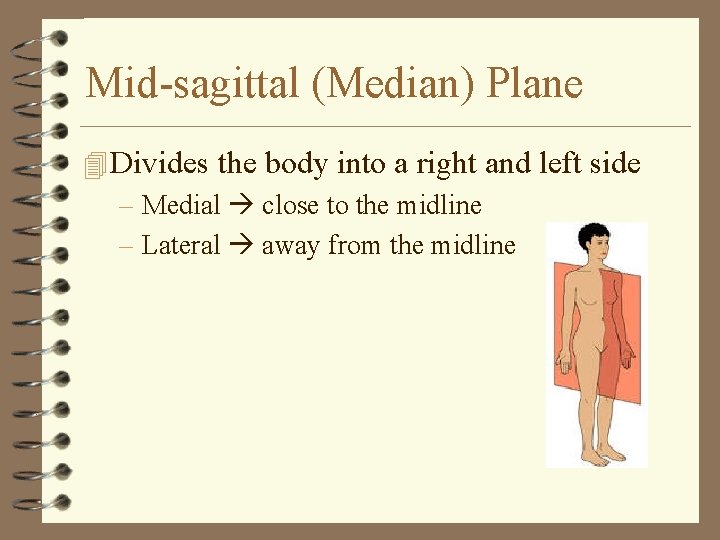 Mid-sagittal (Median) Plane

Divides the body into a right and left side

– Medial → close to the midline

– Lateral → away from the midline